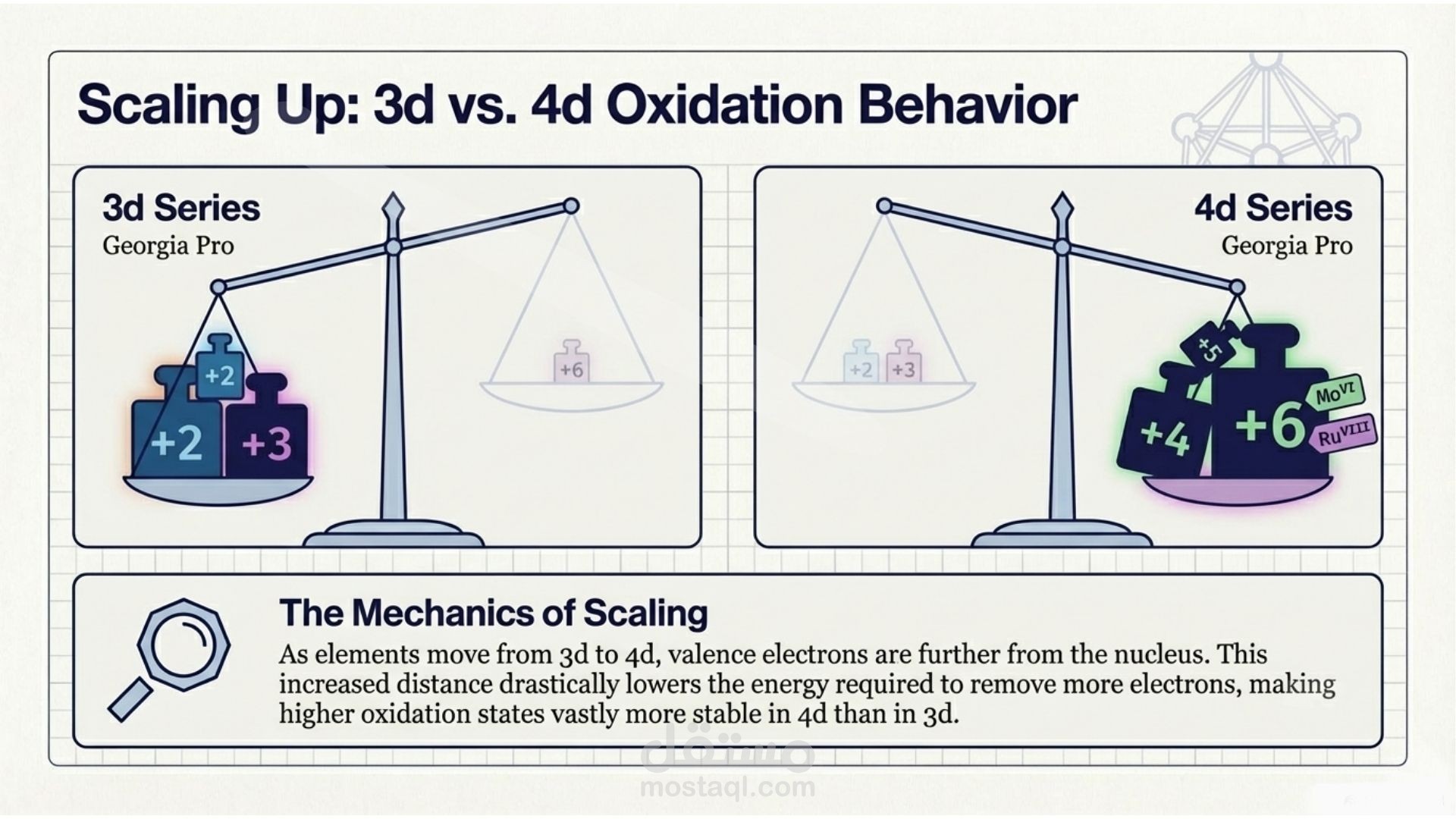 Scaling Up: 3d vs. 4d Oxidation Behavior

3d Series
Georgia Pro

+2
+2
+3
+6

4d Series
Georgia Pro

+2
+3
+5
+4
+6
$Mo^{VI}$
$Ru^{VIII}$

The Mechanics of Scaling

As elements move from 3d to 4d, valence electrons are further from the nucleus. This increased distance drastically lowers the energy required to remove more electrons, making higher oxidation states vastly more stable in 4d than in 3d.

مستقل
mostaql.com